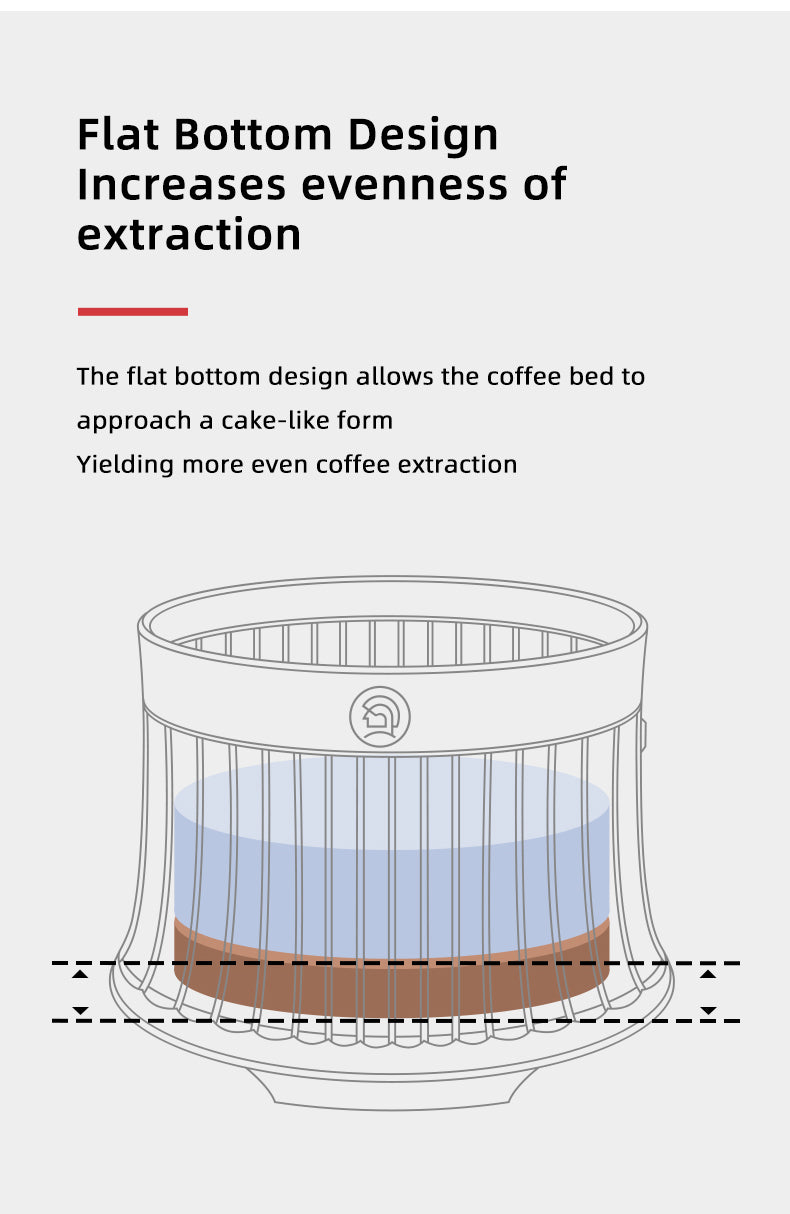 Flat Bottom Design Increases evenness of extraction

The flat bottom design allows the coffee bed to approach a cake-like form
Yielding more even coffee extraction